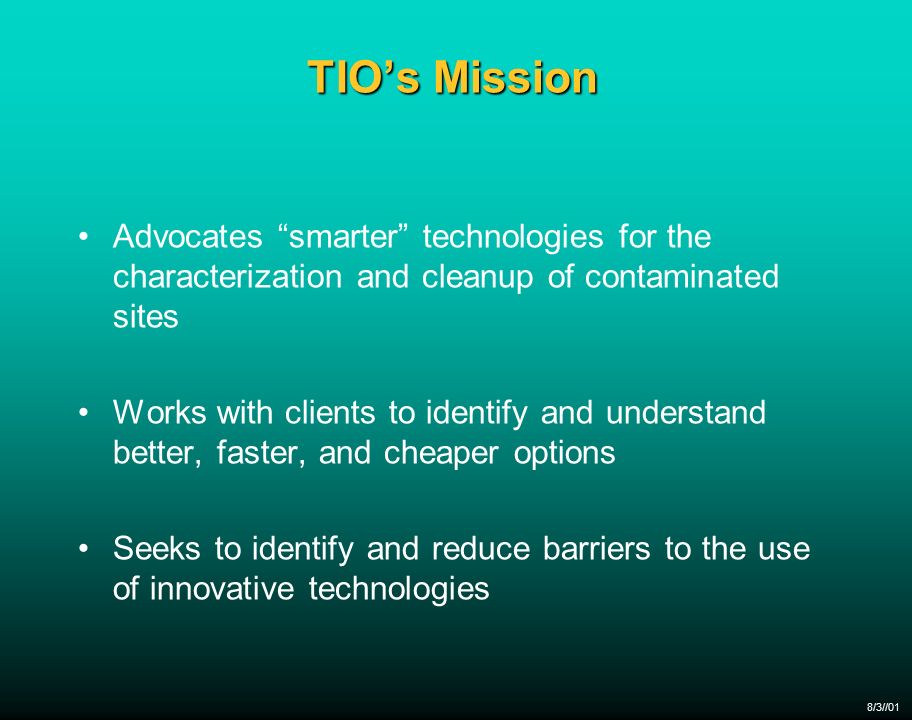 TIO’s Mission

• Advocates “smarter” technologies for the characterization and cleanup of contaminated sites

• Works with clients to identify and understand better, faster, and cheaper options

• Seeks to identify and reduce barriers to the use of innovative technologies

8/3//01